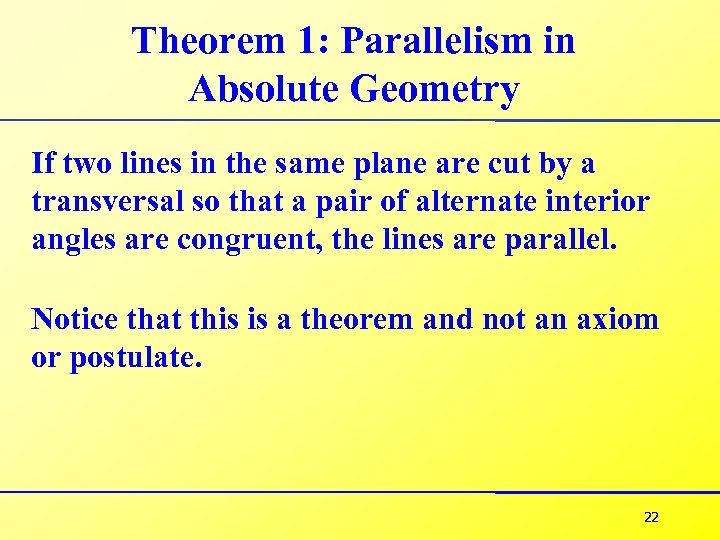 Theorem 1: Parallelism in Absolute Geometry

If two lines in the same plane are cut by a transversal so that a pair of alternate interior angles are congruent, the lines are parallel.

Notice that this is a theorem and not an axiom or postulate.

22